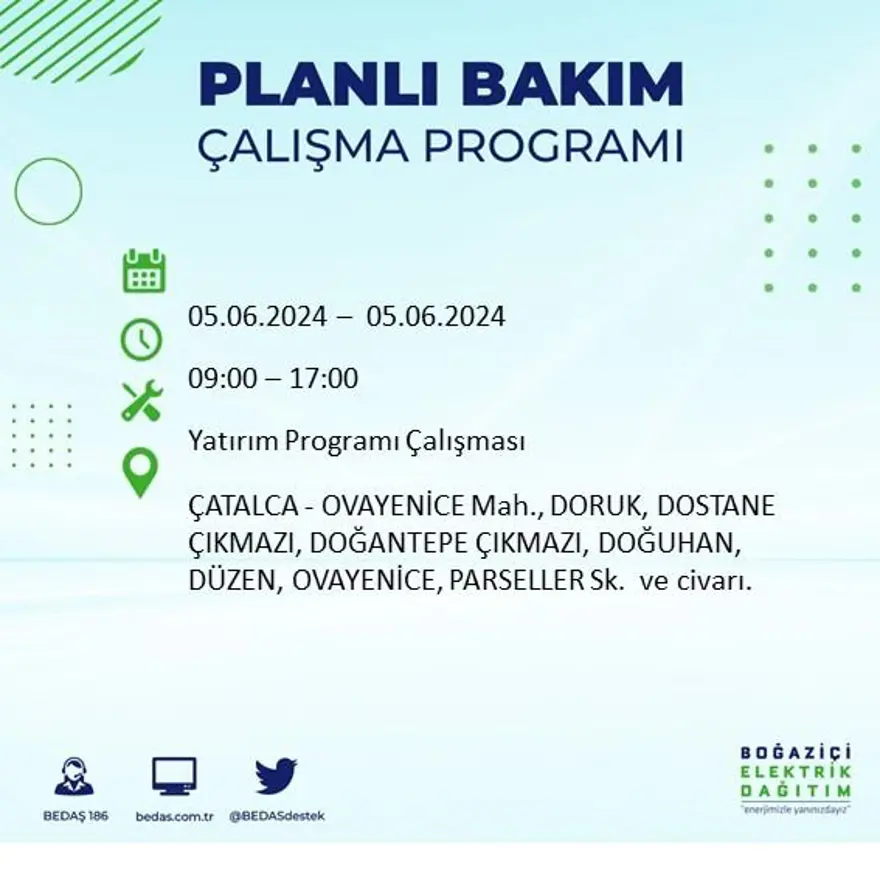 PLANLI BAKIM
ÇALIŞMA PROGRAMI

05.06.2024 – 05.06.2024

09:00 – 17:00

Yatırım Programı Çalışması

ÇATALCA - OVAYENİCE Mah., DORUK, DOSTANE ÇIKMAZI, DOĞANTEPE ÇIKMAZI, DOĞUHAN, DÜZEN, OVAYENİCE, PARSELLER Sk. ve civarı.

BEDAŞ 186
bedas.com.tr
@BEDASdestek

BOĞAZİÇİ
ELEKTRİK
DAĞITIM
"enerjimizle yanınızdayız"